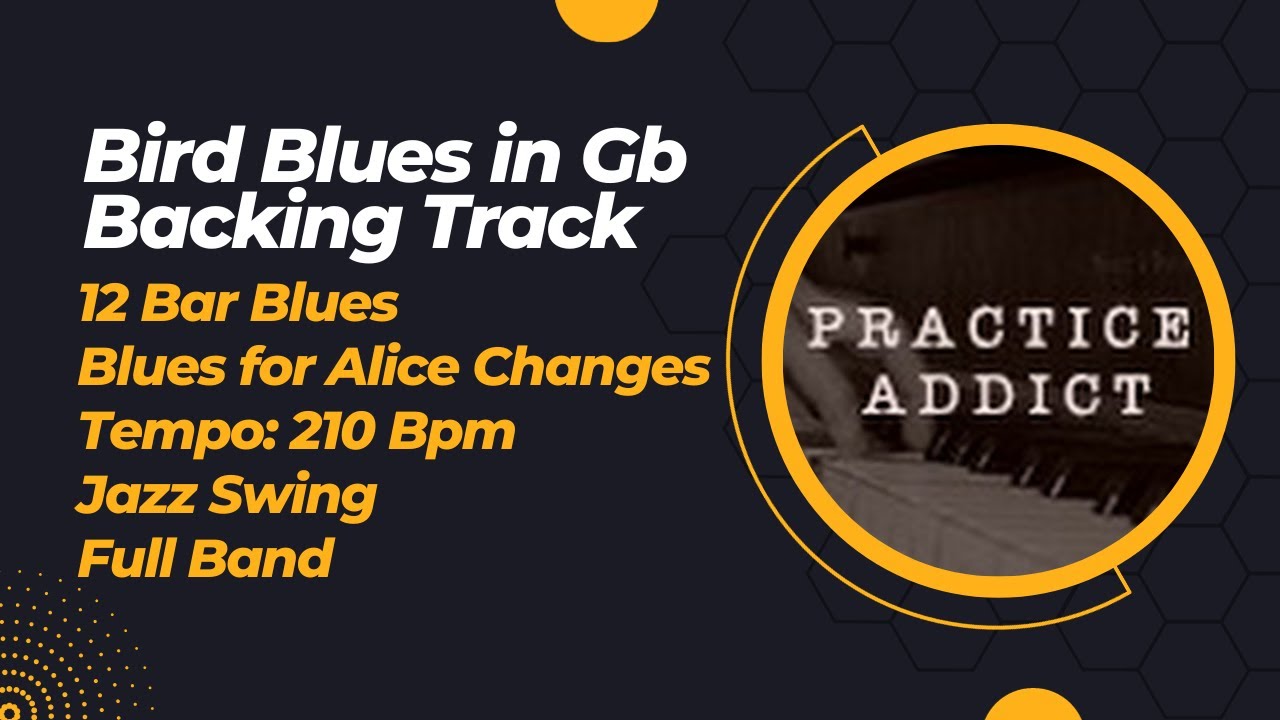 Bird Blues in Gb
Backing Track

12 Bar Blues
Blues for Alice Changes
Tempo: 210 Bpm
Jazz Swing
Full Band

PRACTICE
ADDICT